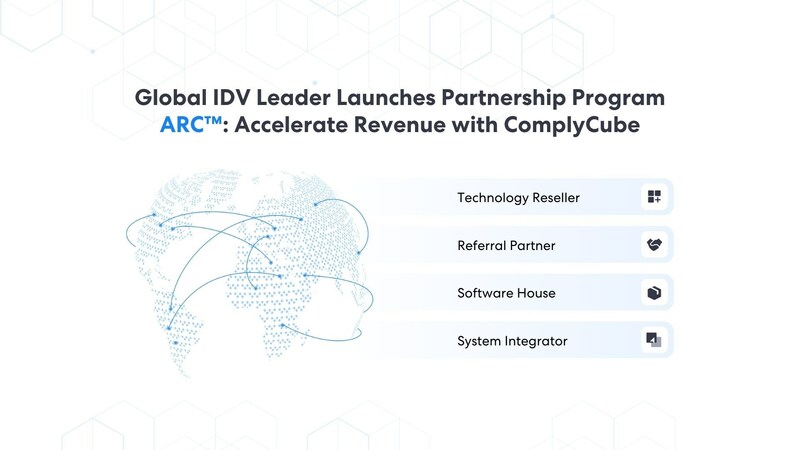 Global IDV Leader Launches Partnership Program
ARC™: Accelerate Revenue with ComplyCube

Technology Reseller

Referral Partner

Software House

System Integrator